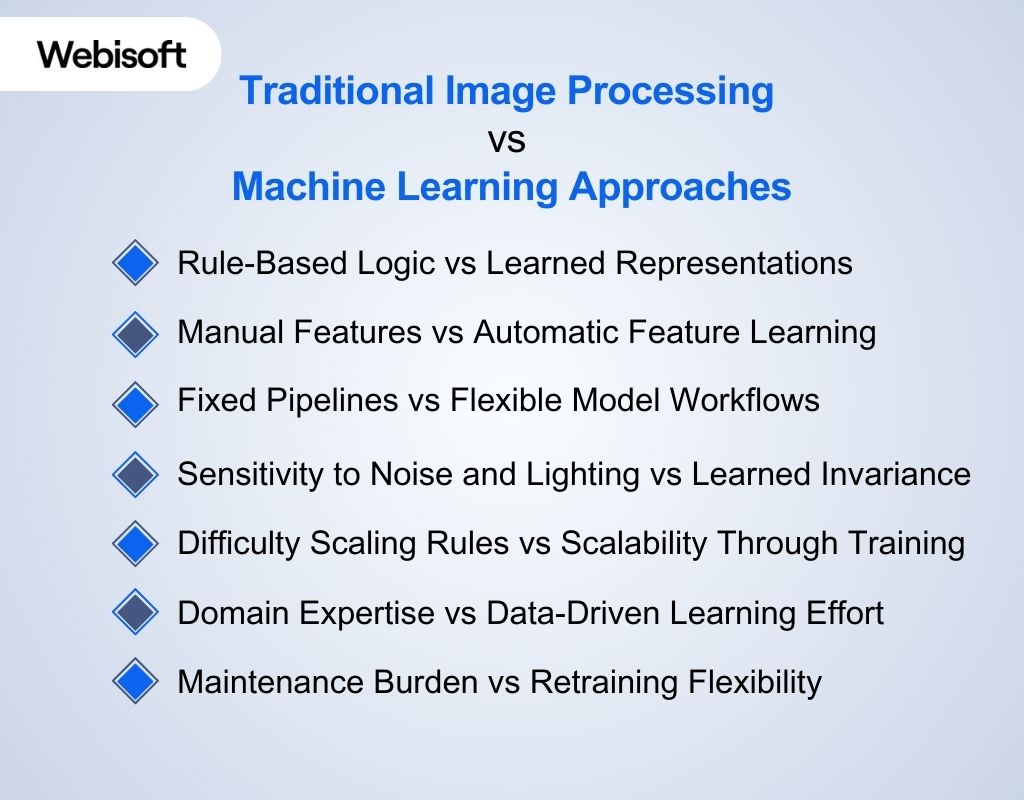 Webisoft

Traditional Image Processing
vs
Machine Learning Approaches

Rule-Based Logic vs Learned Representations

Manual Features vs Automatic Feature Learning

Fixed Pipelines vs Flexible Model Workflows

Sensitivity to Noise and Lighting vs Learned Invariance

Difficulty Scaling Rules vs Scalability Through Training

Domain Expertise vs Data-Driven Learning Effort

Maintenance Burden vs Retraining Flexibility